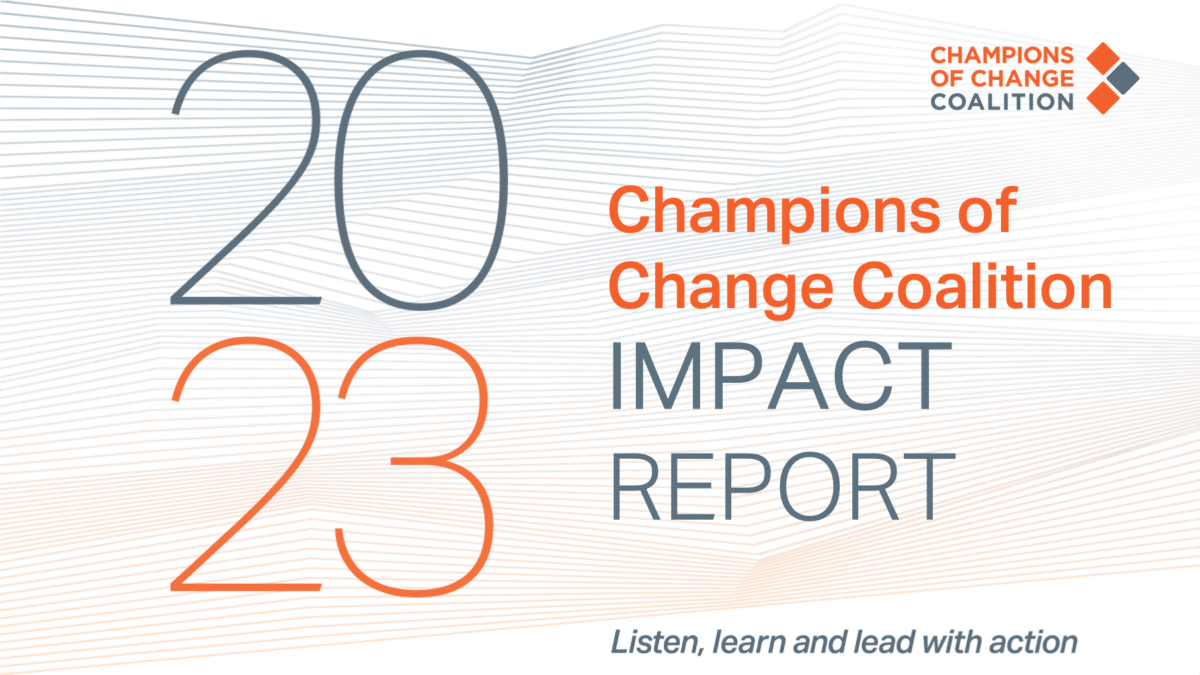 CHAMPIONS
OF CHANGE
COALITION

20
23

Champions of Change Coalition
IMPACT
REPORT

Listen, learn and lead with action